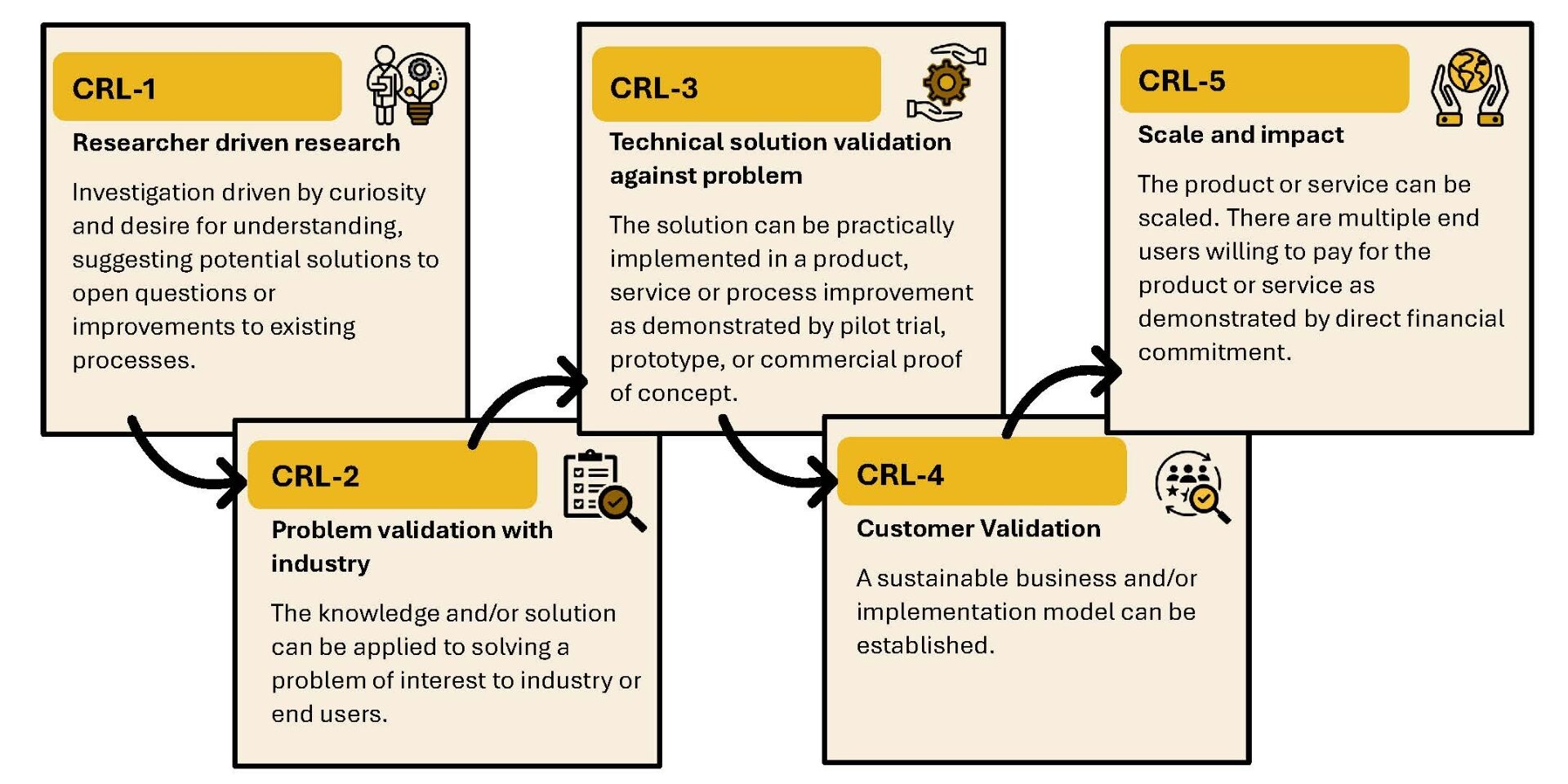 CRL-1

Researcher driven research

Investigation driven by curiosity and desire for understanding, suggesting potential solutions to open questions or improvements to existing processes.

CRL-2

Problem validation with industry

The knowledge and/or solution can be applied to solving a problem of interest to industry or end users.

CRL-3

Technical solution validation against problem

The solution can be practically implemented in a product, service or process improvement as demonstrated by pilot trial, prototype, or commercial proof of concept.

CRL-4

Customer Validation

A sustainable business and/or implementation model can be established.

CRL-5

Scale and impact

The product or service can be scaled. There are multiple end users willing to pay for the product or service as demonstrated by direct financial commitment.